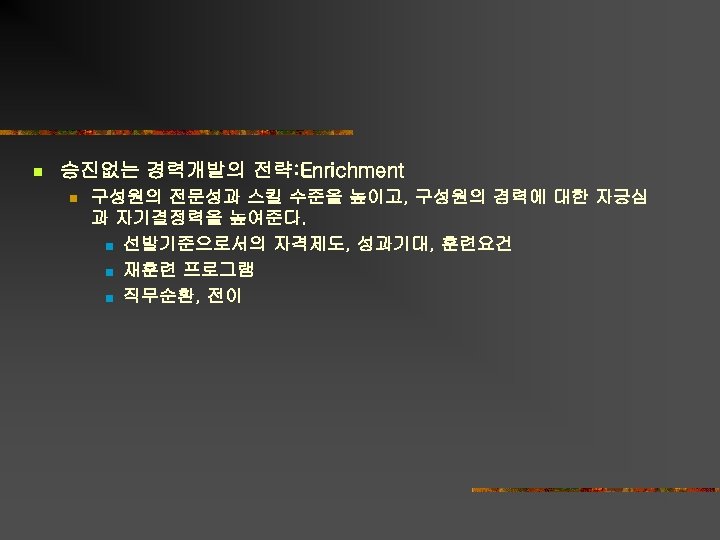 승진없는 경력개발의 전략:Enrichment

구성원의 전문성과 스킬 수준을 높이고, 구성원의 경력에 대한 자긍심과 자기결정력을 높여준다.

선발기준으로서의 자격제도, 성과기대, 훈련요건

재훈련 프로그램

직무순환, 전이